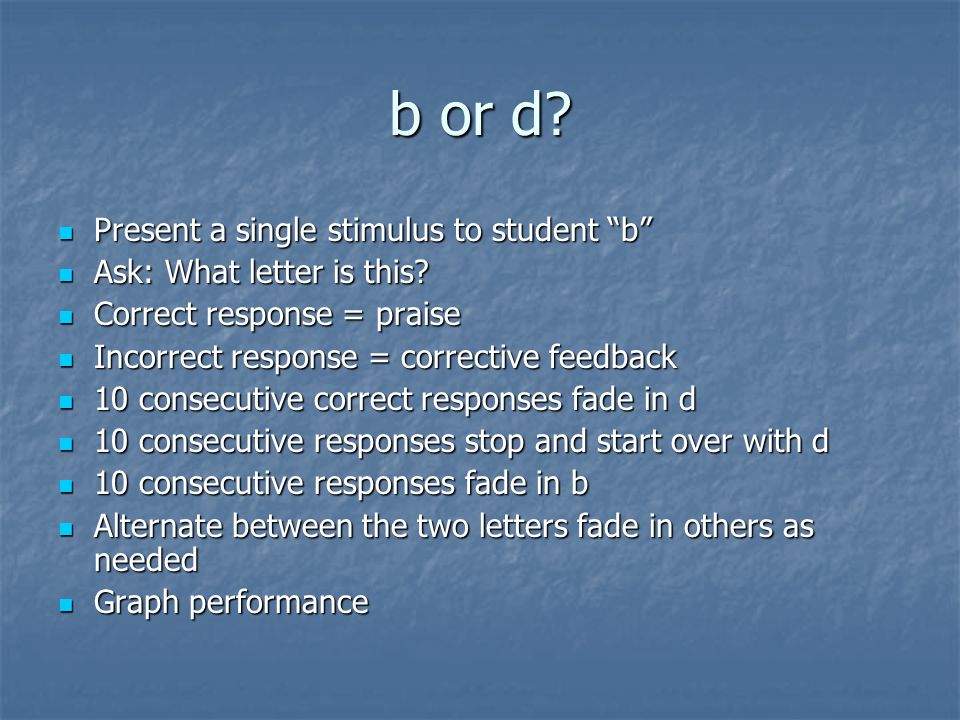 b or d?

- Present a single stimulus to student “b”
- Ask: What letter is this?
- Correct response = praise
- Incorrect response = corrective feedback
- 10 consecutive correct responses fade in d
- 10 consecutive responses stop and start over with d
- 10 consecutive responses fade in b
- Alternate between the two letters fade in others as needed
- Graph performance